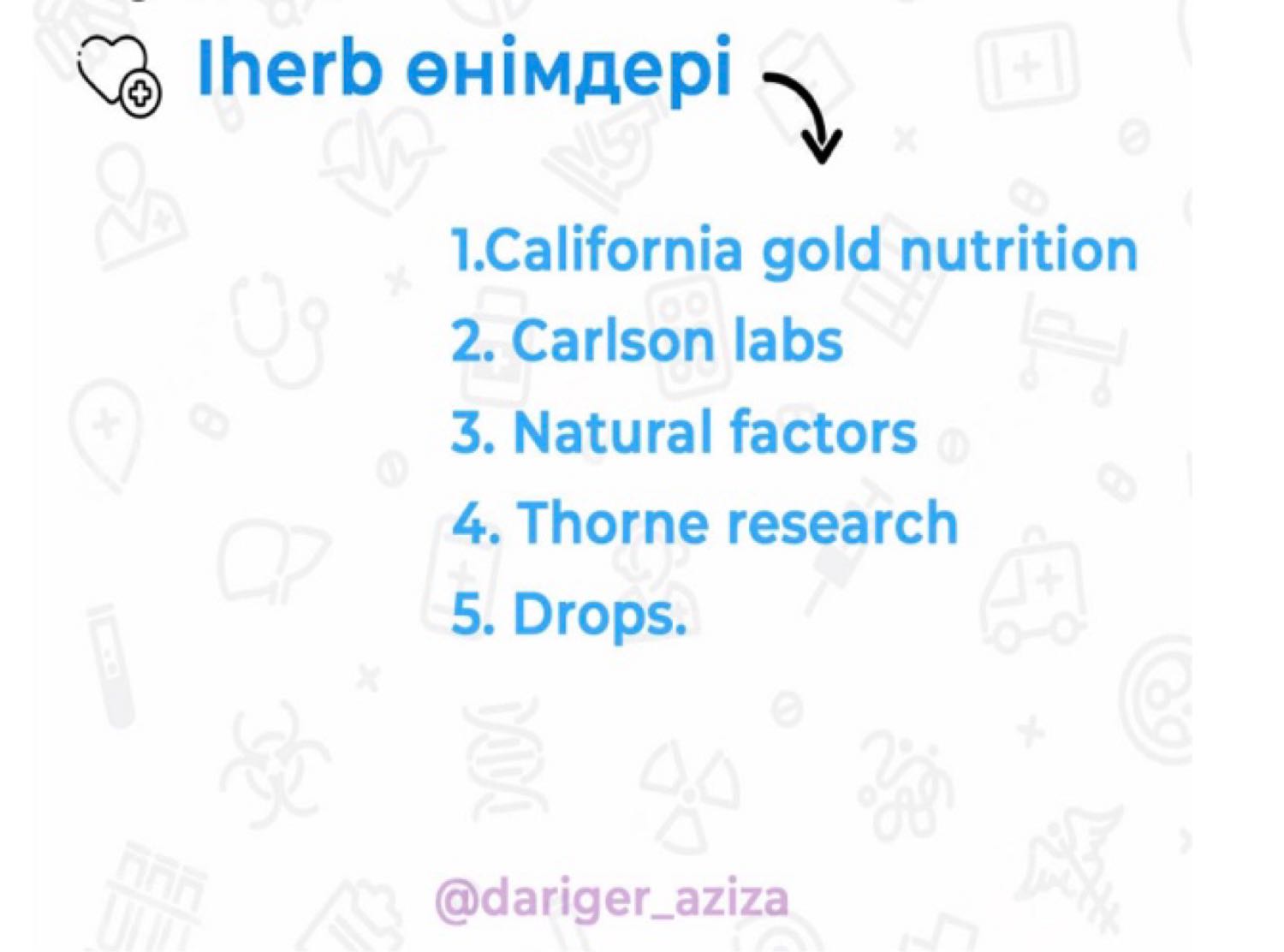 Iherb өнімдері

1.California gold nutrition
2. Carlson labs
3. Natural factors
4. Thorne research
5. Drops.

@dariger_aziza